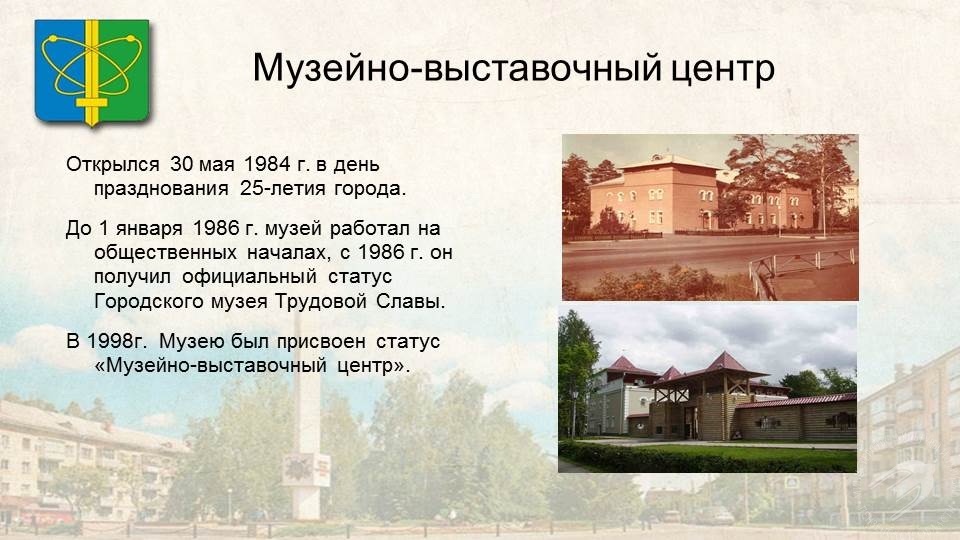 Музейно-выставочный центр

Открылся 30 мая 1984 г. в день празднования 25-летия города.

До 1 января 1986 г. музей работал на общественных началах, с 1986 г. он получил официальный статус Городского музея Трудовой Славы.

В 1998г. Музею был присвоен статус «Музейно-выставочный центр».